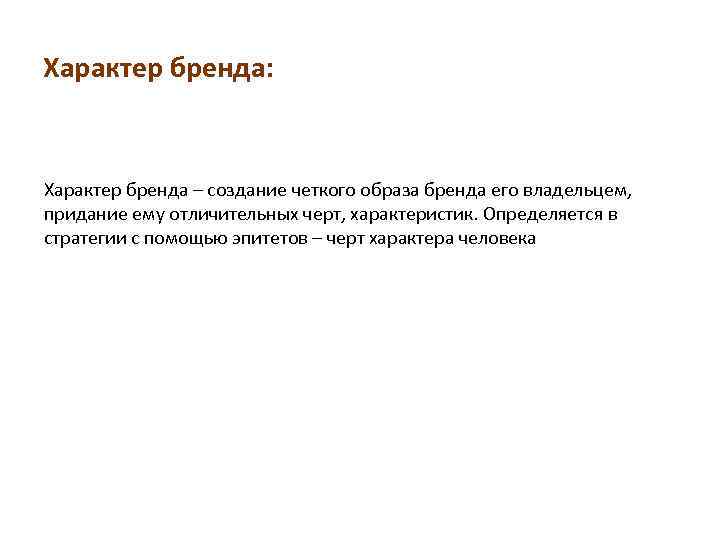 Характер бренда:

Характер бренда – создание четкого образа бренда его владельцем, придание ему отличительных черт, характеристик. Определяется в стратегии с помощью эпитетов – черт характера человека